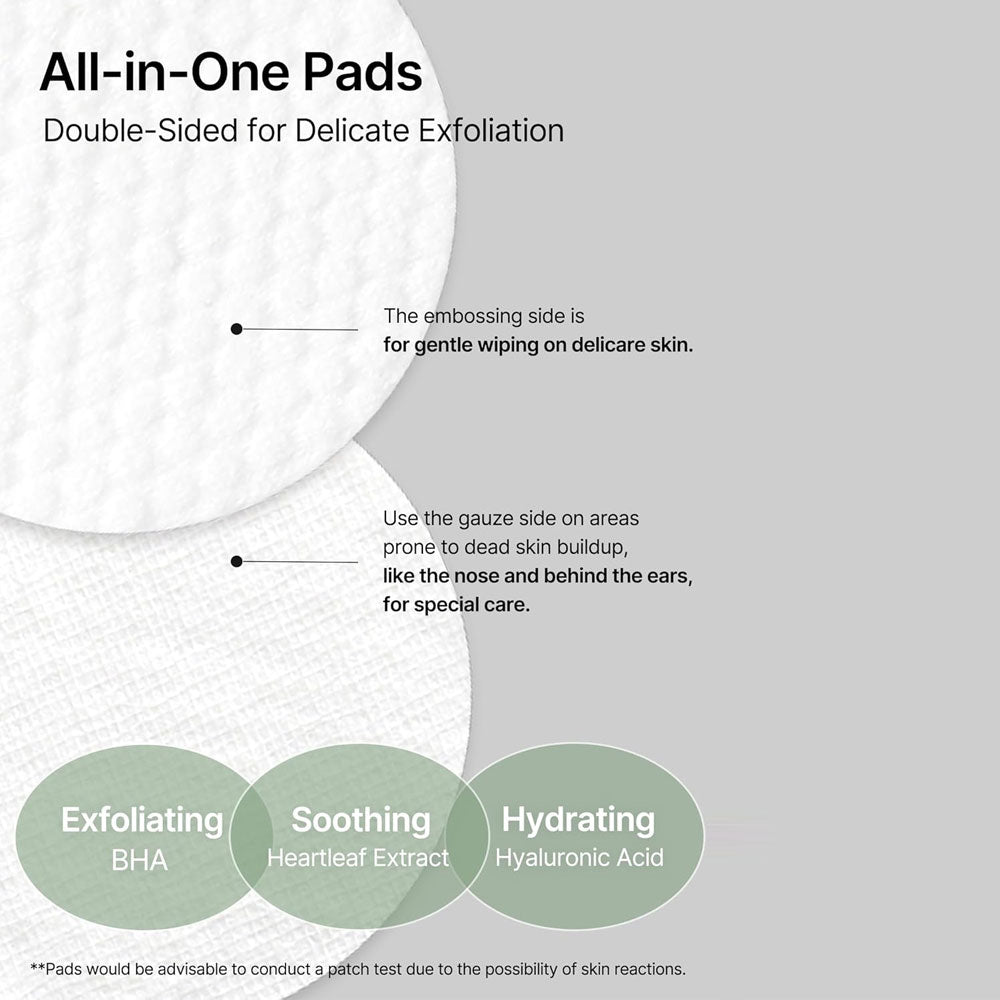 All-in-One Pads
Double-Sided for Delicate Exfoliation

The embossing side is
for gentle wiping on delicare skin.

Use the gauze side on areas prone to dead skin buildup, like the nose and behind the ears, for special care.

Exfoliating
BHA

Soothing
Heartleaf Extract

Hydrating
Hyaluronic Acid

**Pads would be advisable to conduct a patch test due to the possibility of skin reactions.